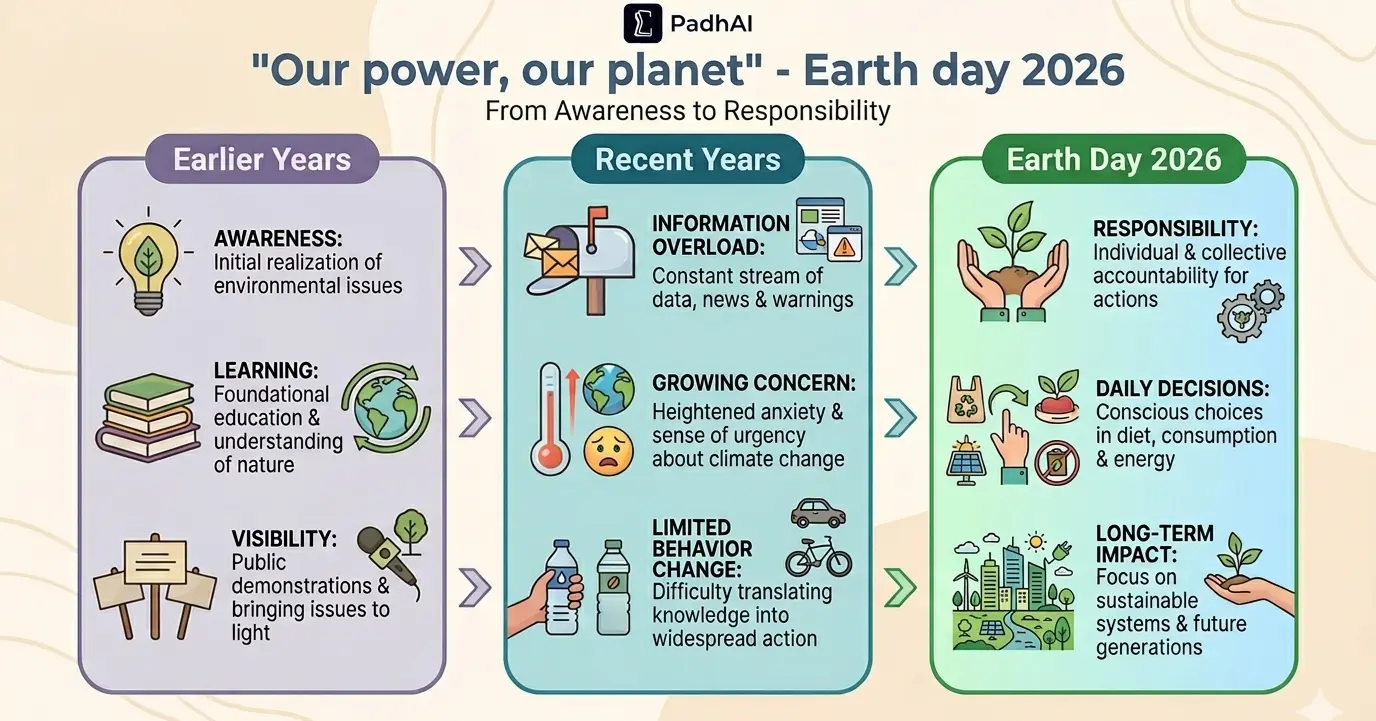 PadhAI

"Our power, our planet" - Earth day 2026

From Awareness to Responsibility

Earlier Years

AWARENESS: Initial realization of environmental issues

LEARNING: Foundational education & understanding of nature

VISIBILITY: Public demonstrations & bringing issues to light

Recent Years

INFORMATION OVERLOAD: Constant stream of data, news & warnings

GROWING CONCERN: Heightened anxiety & sense of urgency about climate change

LIMITED BEHAVIOR CHANGE: Difficulty translating knowledge into widespread action

Earth Day 2026

RESPONSIBILITY: Individual & collective accountability for actions

DAILY DECISIONS: Conscious choices in diet, consumption & energy

LONG-TERM IMPACT: Focus on sustainable systems & future generations